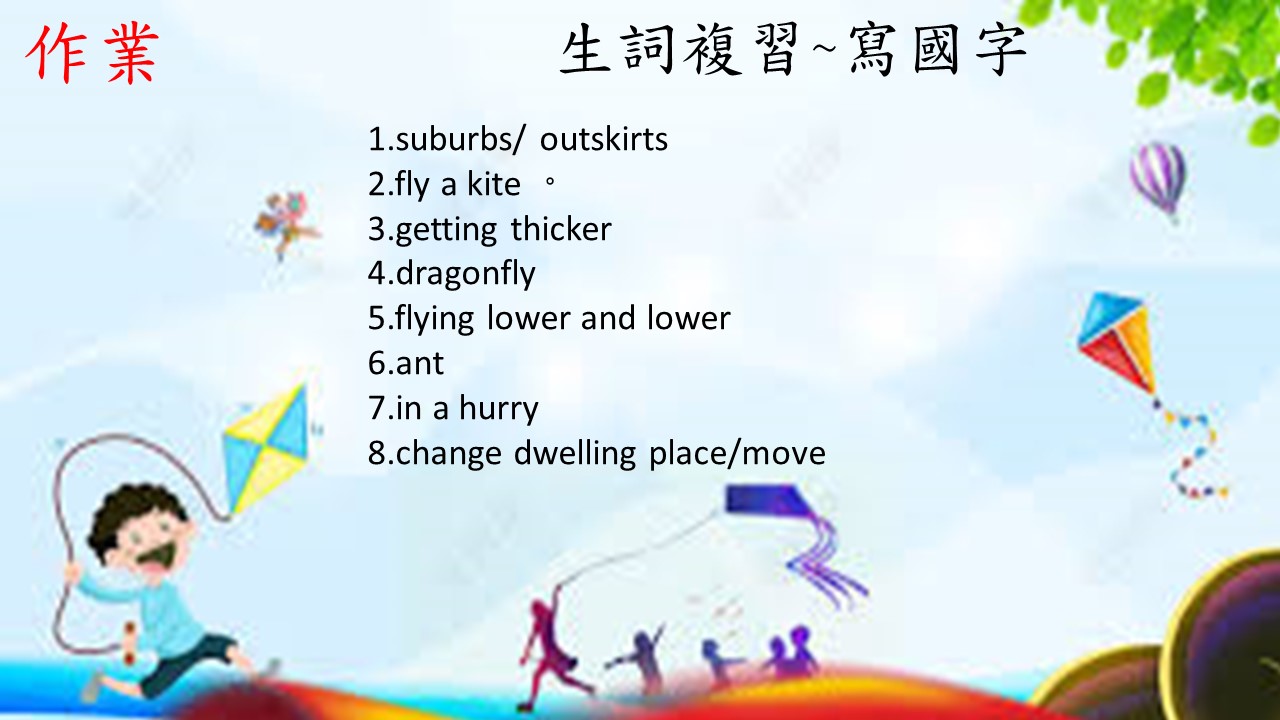 作業

生詞複習~寫國字

1.suburbs/ outskirts
2.fly a kite 。
3.getting thicker
4.dragonfly
5.flying lower and lower
6.ant
7.in a hurry
8.change dwelling place/move